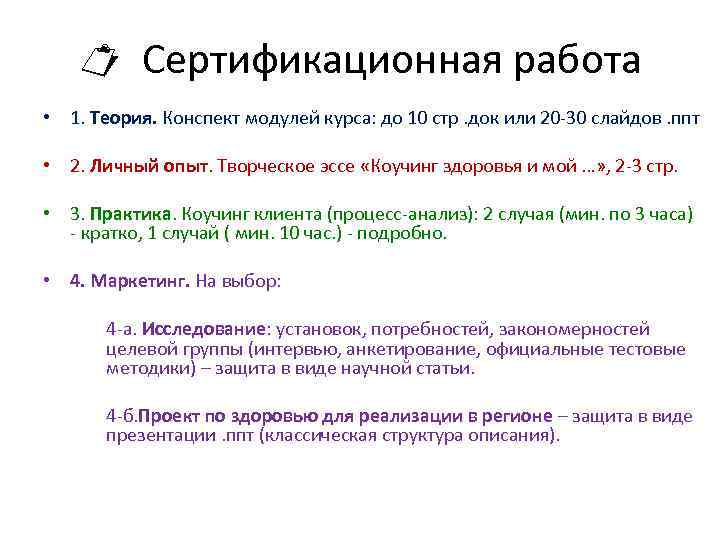 Сертификационная работа

• 1. Теория. Конспект модулей курса: до 10 стр .док или 20-30 слайдов .ппт

• 2. Личный опыт. Творческое эссе «Коучинг здоровья и мой …», 2-3 стр.

• 3. Практика. Коучинг клиента (процесс-анализ): 2 случая (мин. по 3 часа) - кратко, 1 случай ( мин. 10 час.) - подробно.

• 4. Маркетинг. На выбор:

4-а. Исследование: установок, потребностей, закономерностей целевой группы (интервью, анкетирование, официальные тестовые методики) – защита в виде научной статьи.

4-б.Проект по здоровью для реализации в регионе – защита в виде презентации .ппт (классическая структура описания).